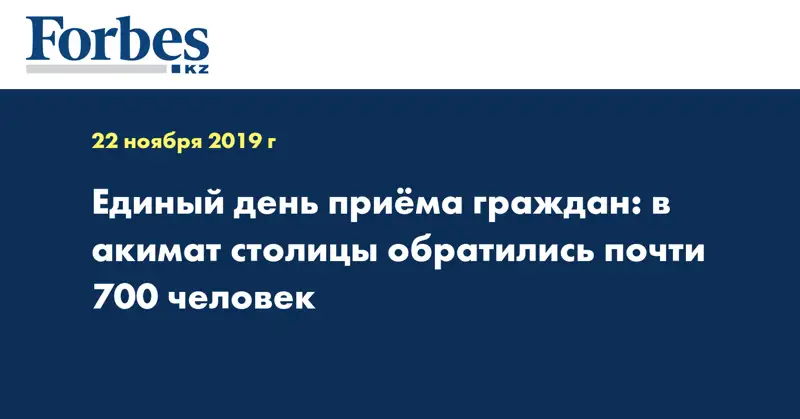 Forbes
KZ

22 ноября 2019 г

Единый день приёма граждан: в акимат столицы обратились почти 700 человек